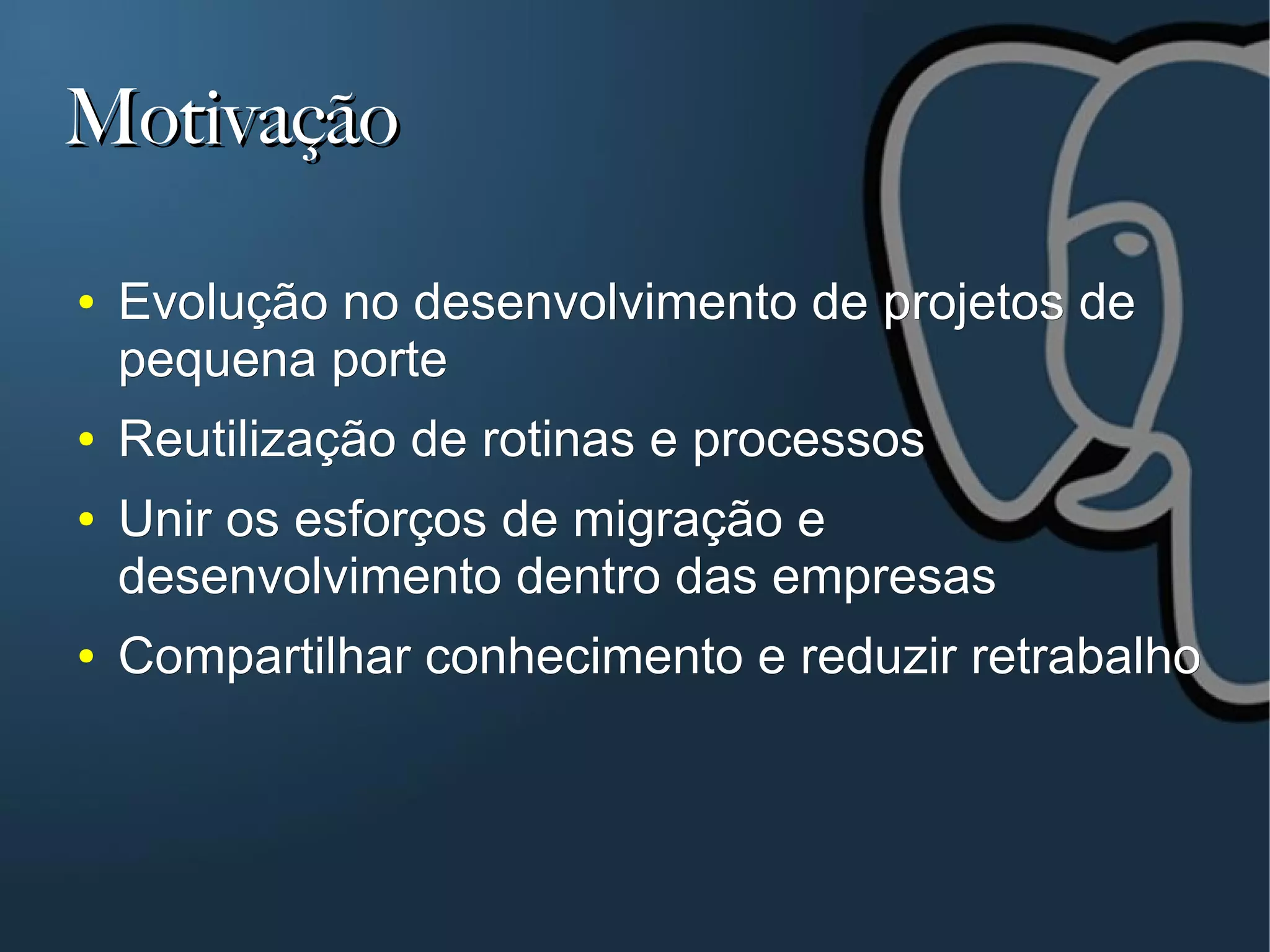 Motivação

• Evolução no desenvolvimento de projetos de pequena porte
• Reutilização de rotinas e processos
• Unir os esforços de migração e desenvolvimento dentro das empresas
• Compartilhar conhecimento e reduzir retrabalho